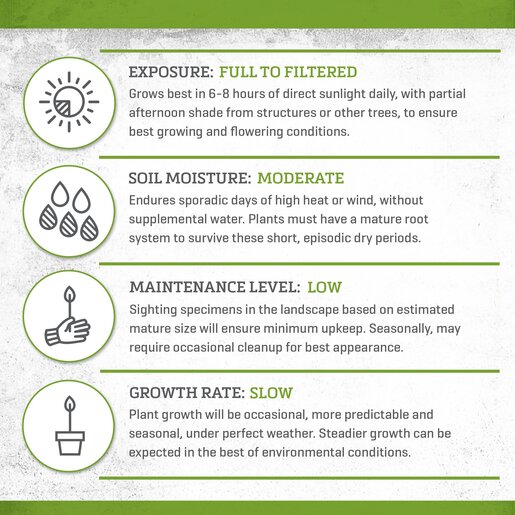 EXPOSURE: FULL TO FILTERED
Grows best in 6-8 hours of direct sunlight daily, with partial afternoon shade from structures or other trees, to ensure best growing and flowering conditions.

SOIL MOISTURE: MODERATE
Endures sporadic days of high heat or wind, without supplemental water. Plants must have a mature root system to survive these short, episodic dry periods.

MAINTENANCE LEVEL: LOW
Sighting specimens in the landscape based on estimated mature size will ensure minimum upkeep. Seasonally, may require occasional cleanup for best appearance.

GROWTH RATE: SLOW
Plant growth will be occasional, more predictable and seasonal, under perfect weather. Steadier growth can be expected in the best of environmental conditions.